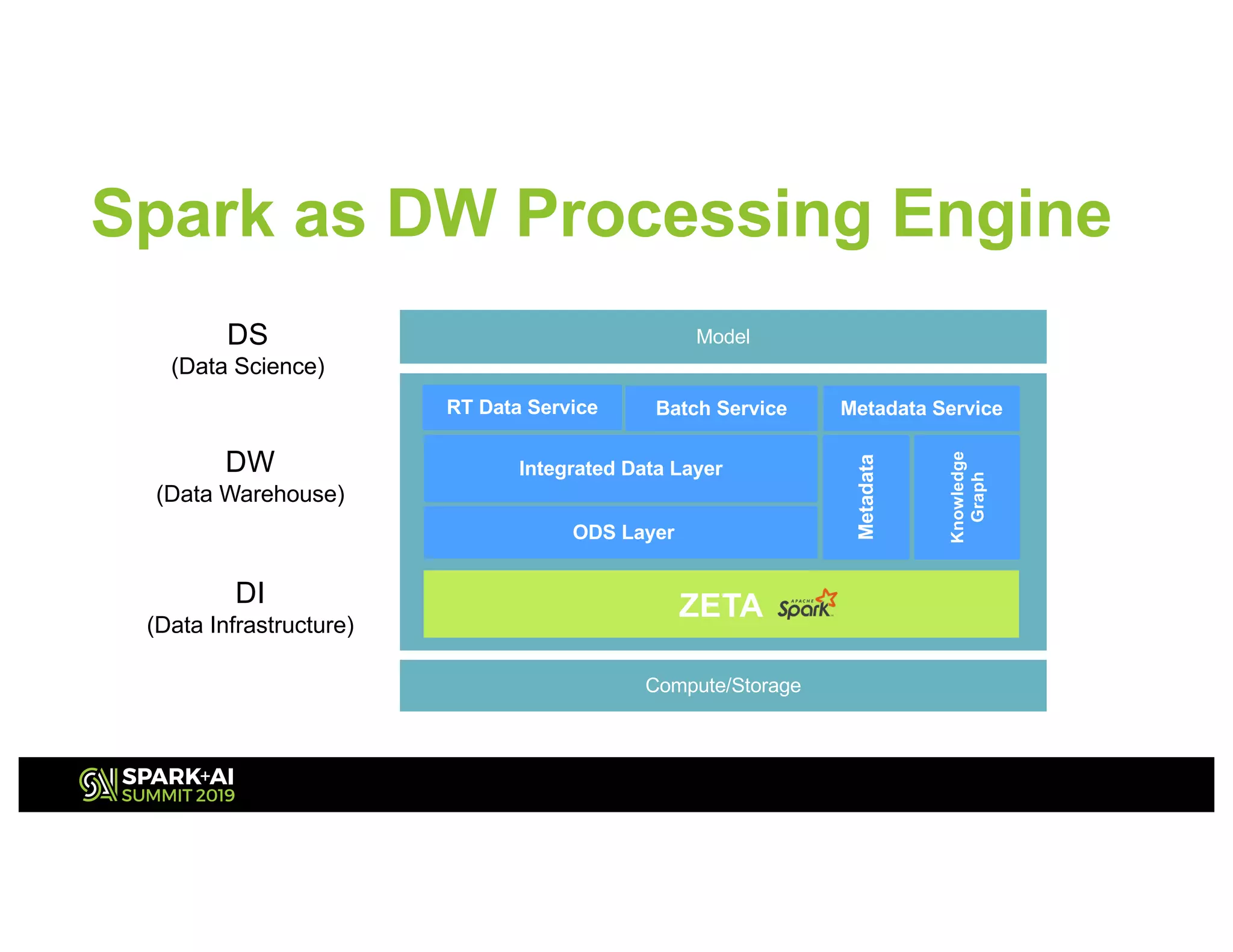 Spark as DW Processing Engine

DS
(Data Science)

DW
(Data Warehouse)

DI
(Data Infrastructure)

Model

RT Data Service

Batch Service

Metadata Service

Integrated Data Layer

ODS Layer

Metadata

Knowledge Graph

ZETA APACHE Spark

Compute/Storage

SPARK+AI SUMMIT 2019